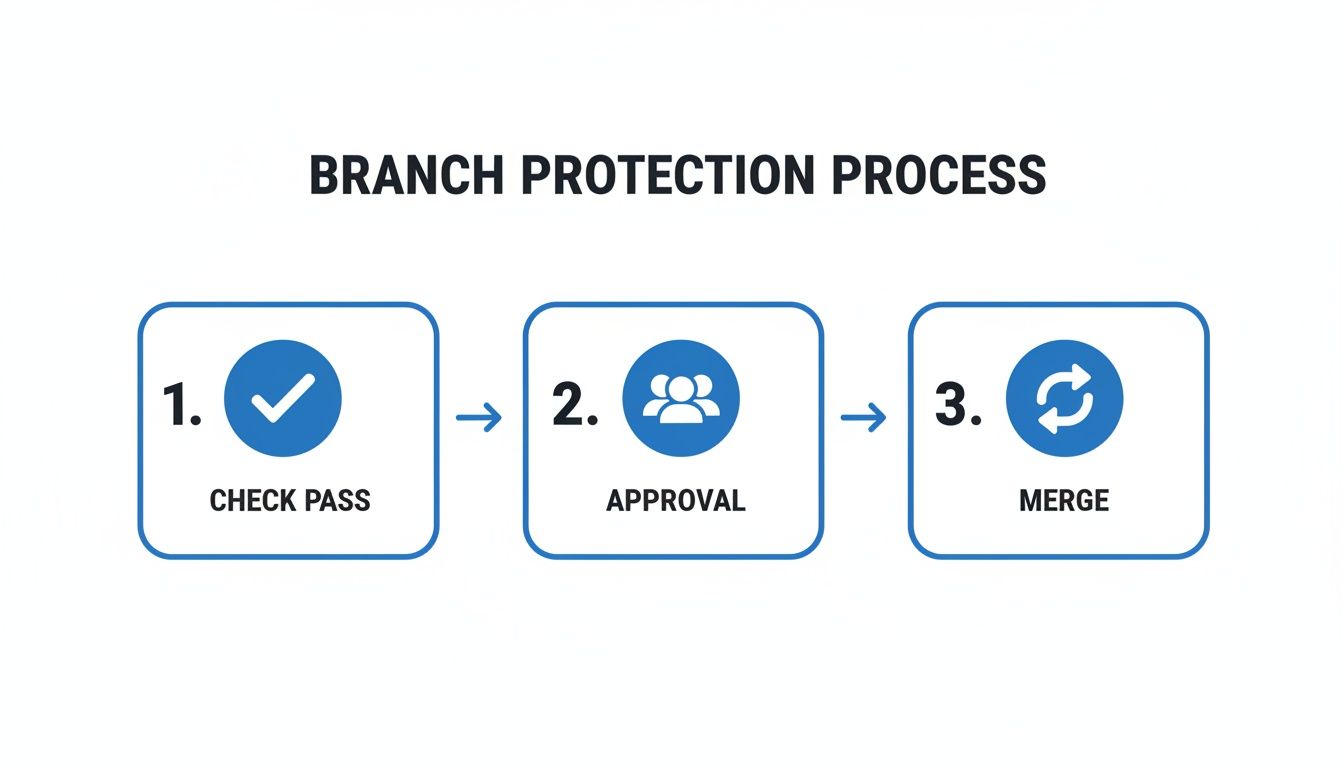 BRANCH PROTECTION PROCESS

1.

CHECK PASS

2.

APPROVAL

3.

MERGE